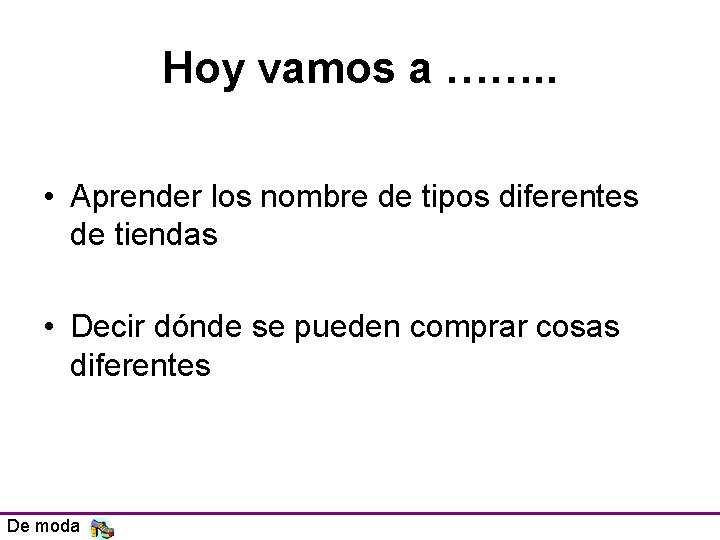 Hoy vamos a ……..

• Aprender los nombre de tipos diferentes de tiendas

• Decir dónde se pueden comprar cosas diferentes

De moda